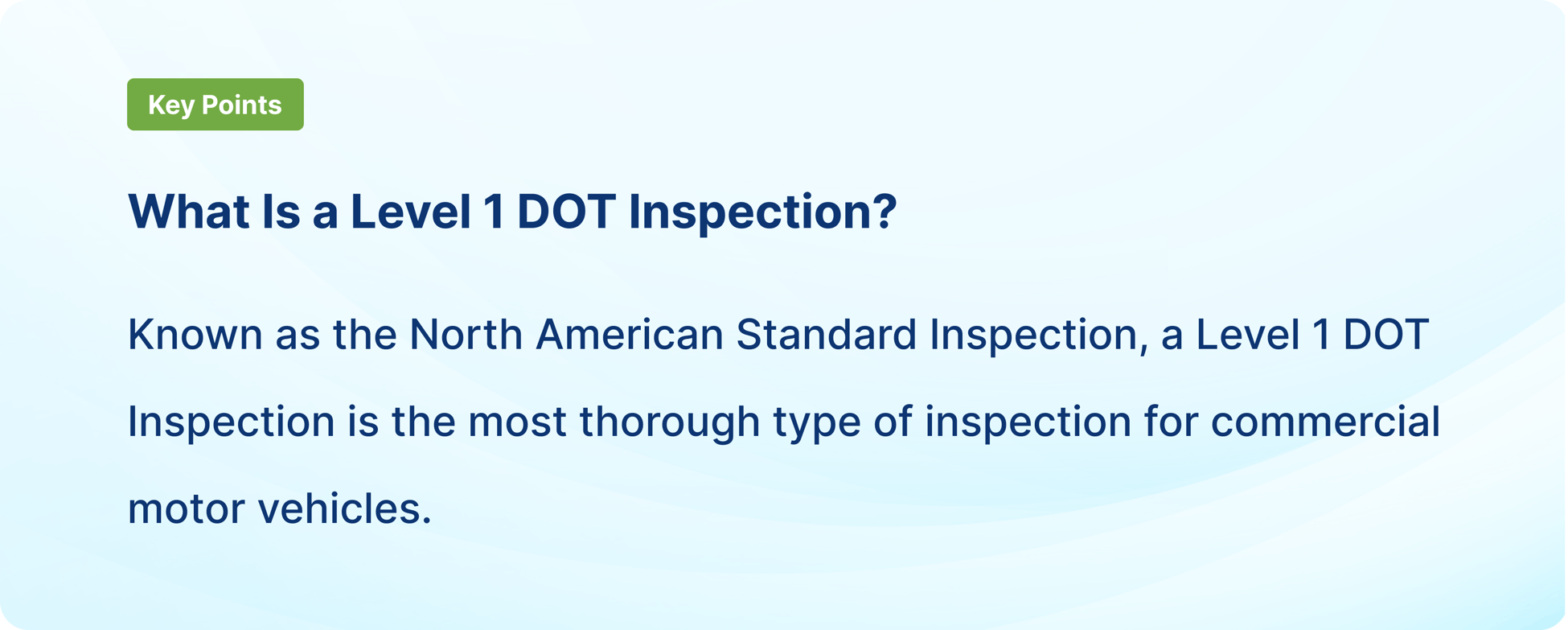 Key Points

What Is a Level 1 DOT Inspection?

Known as the North American Standard Inspection, a Level 1 DOT Inspection is the most thorough type of inspection for commercial motor vehicles.